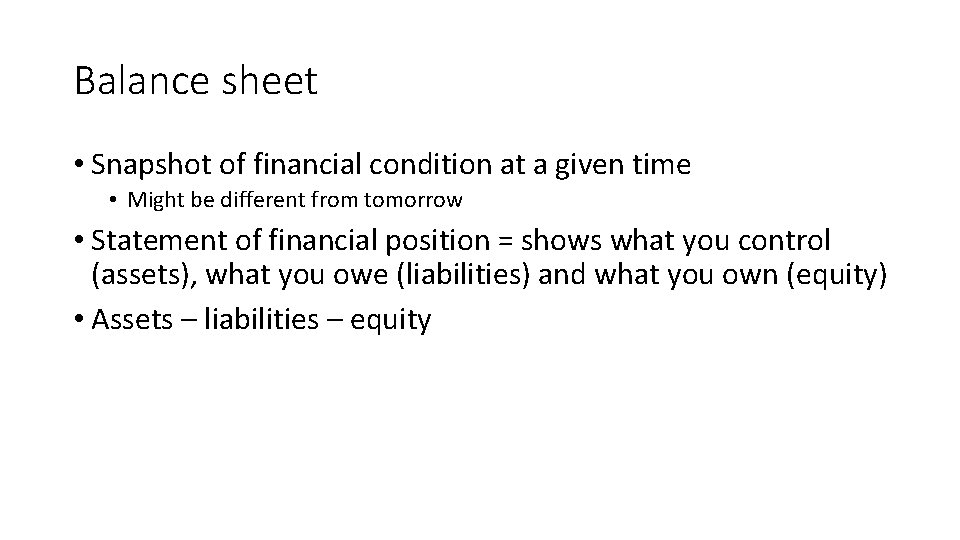 Balance sheet

• Snapshot of financial condition at a given time
  • Might be different from tomorrow
• Statement of financial position = shows what you control (assets), what you owe (liabilities) and what you own (equity)
• Assets – liabilities – equity